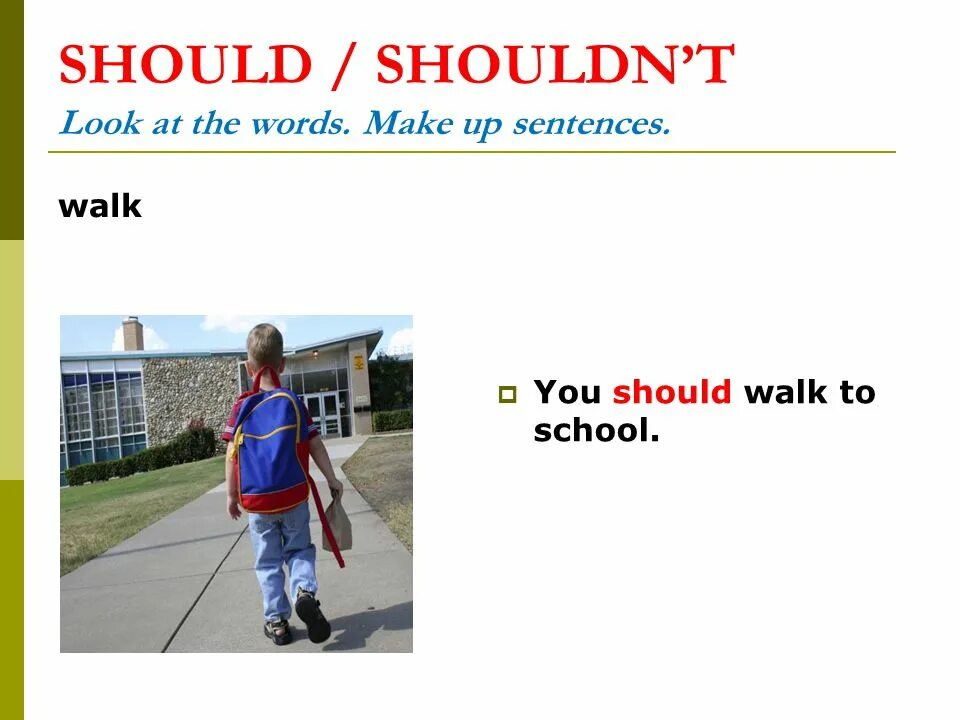 SHOULD / SHOULDN'T
Look at the words. Make up sentences.

walk

You should walk to school.